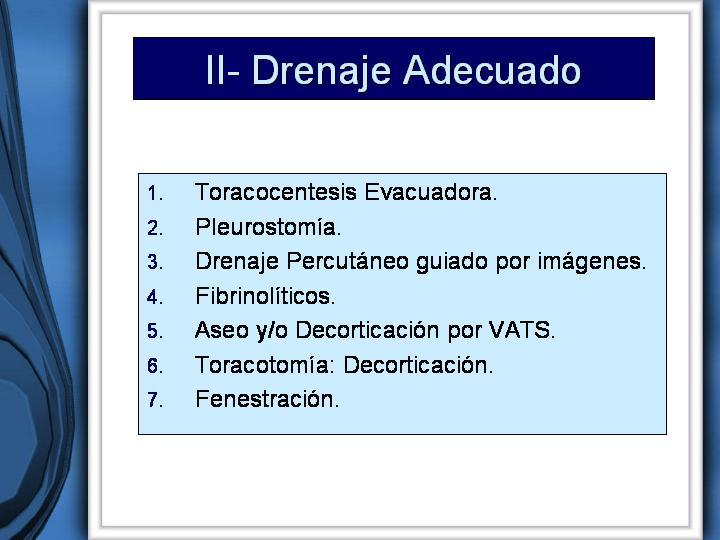 II- Drenaje Adecuado

1. Toracocentesis Evacuadora.
2. Pleurostomía.
3. Drenaje Percutáneo guiado por imágenes.
4. Fibrinolíticos.
5. Aseo y/o Decorticación por VATS.
6. Toracotomía: Decorticación.
7. Fenestración.